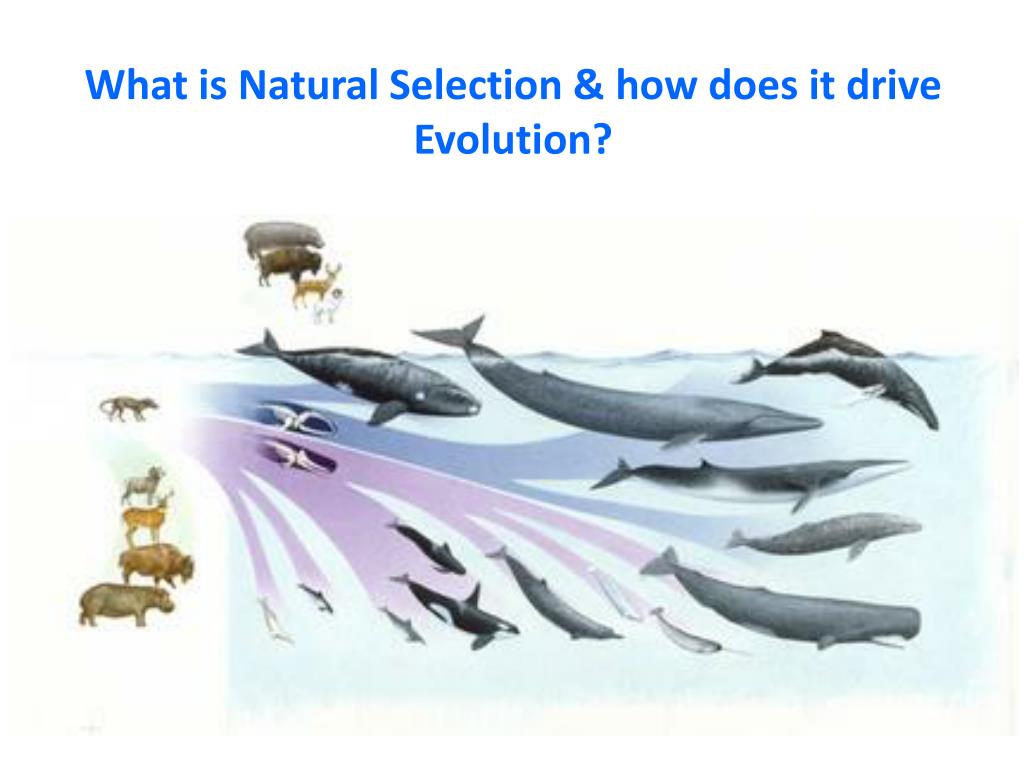 What is Natural Selection & how does it drive Evolution?